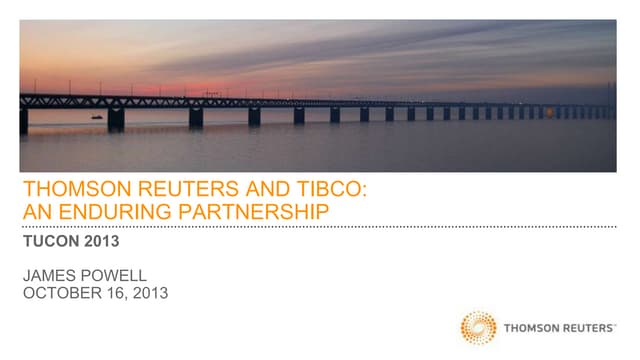 THOMSON REUTERS AND TIBCO: AN ENDURING PARTNERSHIP

TUCON 2013

JAMES POWELL
OCTOBER 16, 2013

THOMSON REUTERS™